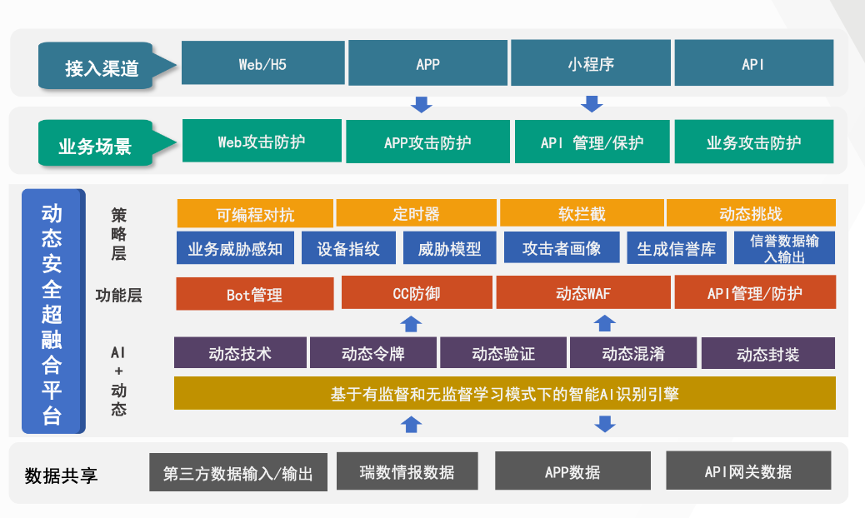 接入渠道

Web/H5

APP

小程序

API

业务场景

Web攻击防护

APP攻击防护

API 管理/保护

业务攻击防护

动态安全超融合平台

策略层

可编程对抗

定时器

软拦截

动态挑战

业务威胁感知

设备指纹

威胁模型

攻击者画像

生成信誉库

信誉数据输入输出

功能层

Bot管理

CC防御

动态WAF

API管理/防护

AI + 动态

动态技术

动态令牌

动态验证

动态混淆

动态封装

基于有监督和无监督学习模式下的智能AI识别引擎

数据共享

第三方数据输入/输出

瑞数情报数据

APP数据

API网关数据